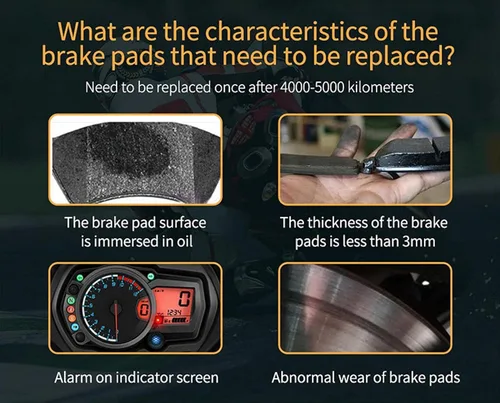 What are the characteristics of the brake pads that need to be replaced?

Need to be replaced once after 4000-5000 kilometers

The brake pad surface is immersed in oil

The thickness of the brake pads is less than 3mm

Alarm on indicator screen

Abnormal wear of brake pads